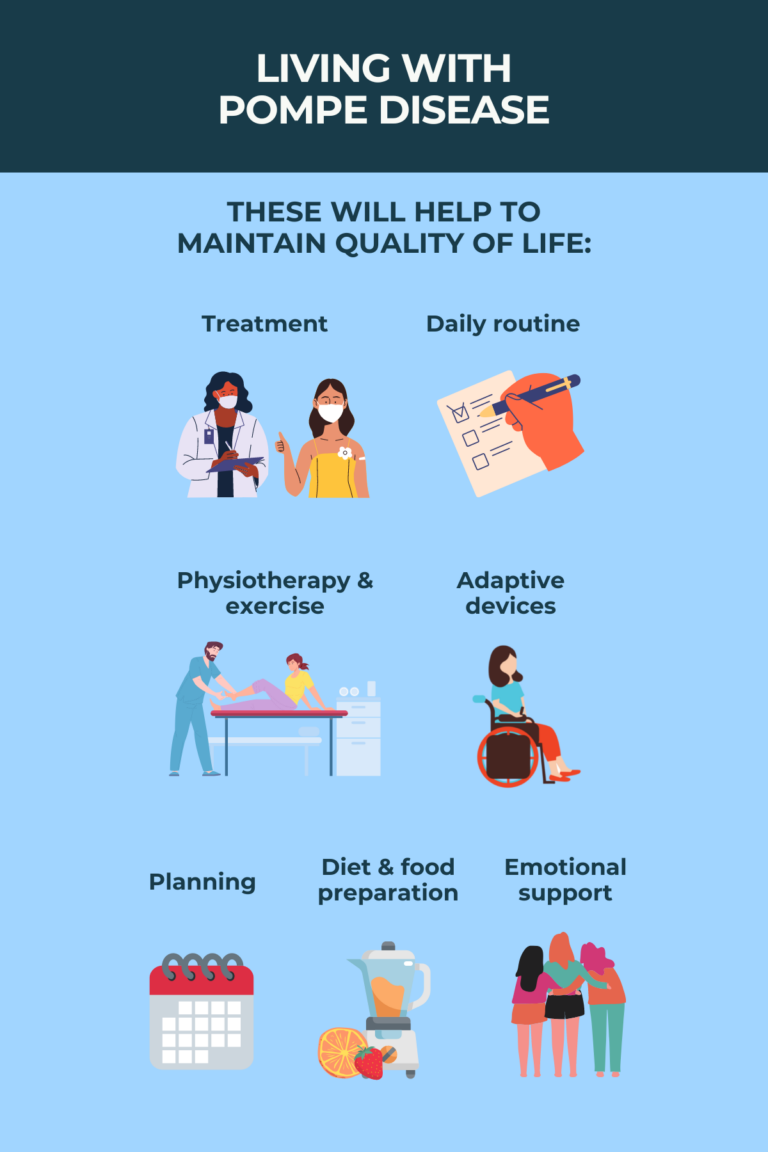 LIVING WITH POMPE DISEASE

THESE WILL HELP TO MAINTAIN QUALITY OF LIFE:

Treatment

Daily routine

Physiotherapy & exercise

Adaptive devices

Planning

Diet & food preparation

Emotional support